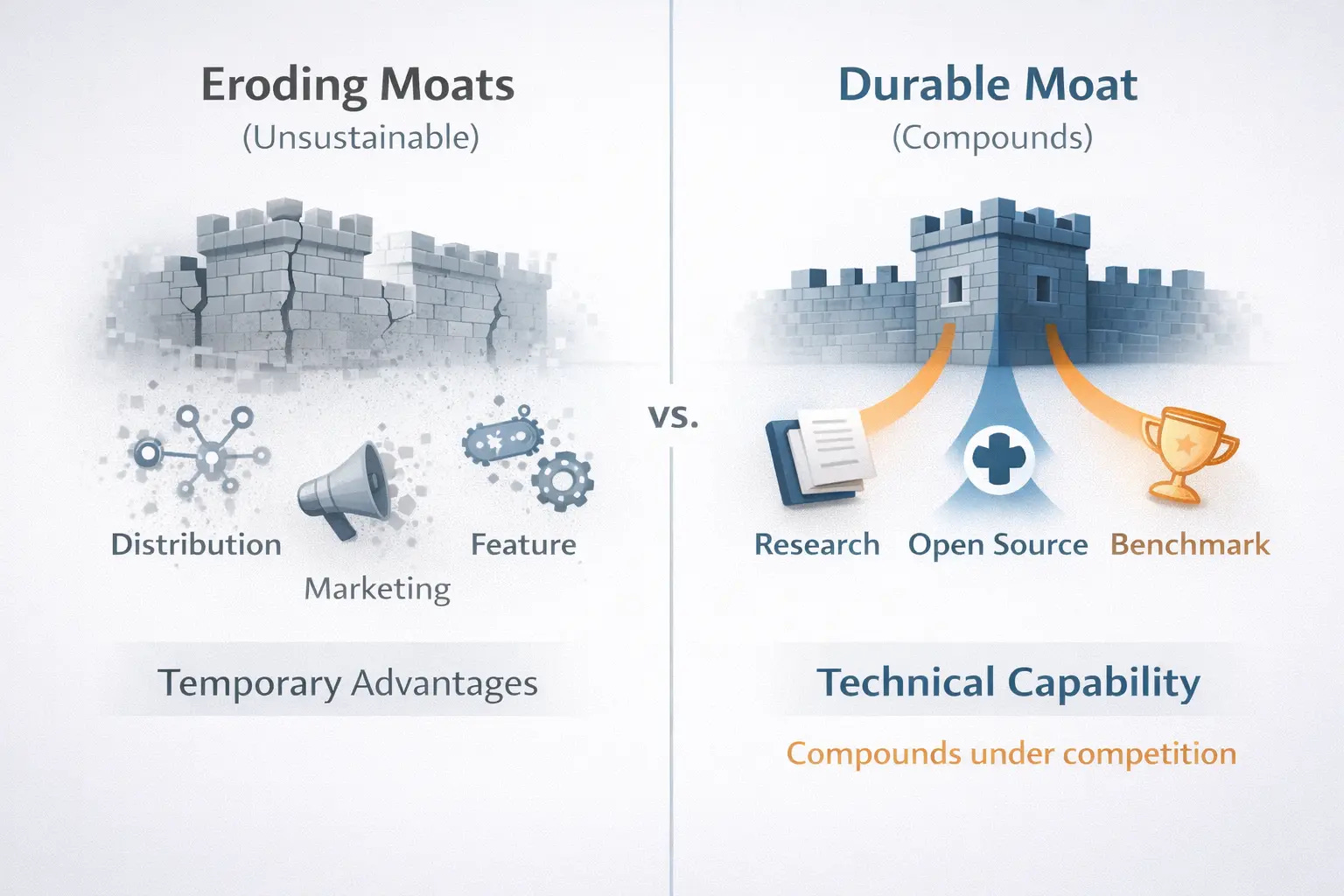 Eroding Moats
(Unsustainable)

Distribution

Marketing

Feature

Temporary Advantages

vs.

Durable Moat
(Compounds)

Research

Open Source

Benchmark

Technical Capability

Compounds under competition